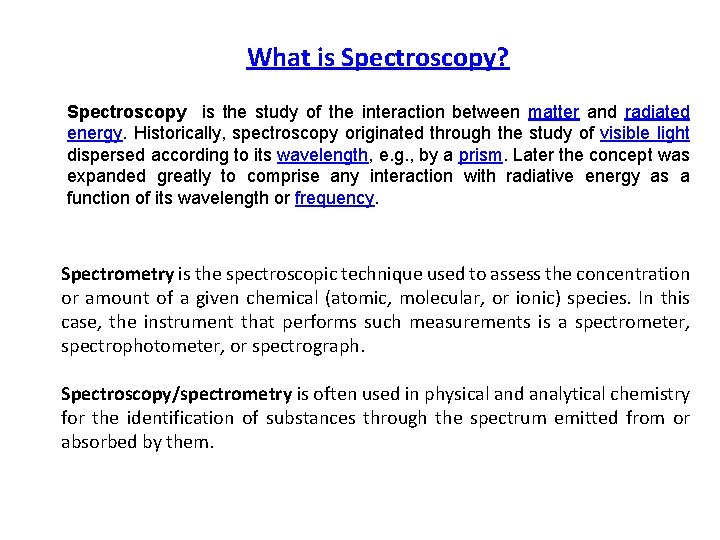 What is Spectroscopy?

Spectroscopy is the study of the interaction between matter and radiated energy. Historically, spectroscopy originated through the study of visible light dispersed according to its wavelength, e.g., by a prism. Later the concept was expanded greatly to comprise any interaction with radiative energy as a function of its wavelength or frequency.

Spectrometry is the spectroscopic technique used to assess the concentration or amount of a given chemical (atomic, molecular, or ionic) species. In this case, the instrument that performs such measurements is a spectrometer, spectrophotometer, or spectrograph.

Spectroscopy/spectrometry is often used in physical and analytical chemistry for the identification of substances through the spectrum emitted from or absorbed by them.